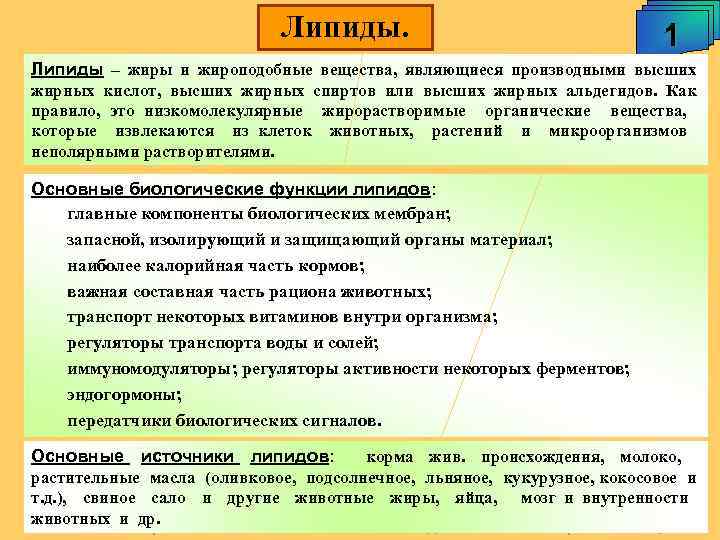 Липиды.

1

Липиды – жиры и жироподобные вещества, являющиеся производными высших жирных кислот, высших жирных спиртов или высших жирных альдегидов. Как правило, это низкомолекулярные жирорастворимые органические вещества, которые извлекаются из клеток животных, растений и микроорганизмов неполярными растворителями.

Основные биологические функции липидов:

главные компоненты биологических мембран;

запасной, изолирующий и защищающий органы материал;

наиболее калорийная часть кормов;

важная составная часть рациона животных;

транспорт некоторых витаминов внутри организма;

регуляторы транспорта воды и солей;

иммуномодуляторы; регуляторы активности некоторых ферментов;

эндогормоны;

передатчики биологических сигналов.

Основные источники липидов: корма жив. происхождения, молоко, растительные масла (оливковое, подсолнечное, льняное, кукурузное, кокосовое и т.д.), свиное сало и другие животные жиры, яйца, мозг и внутренности животных и др.